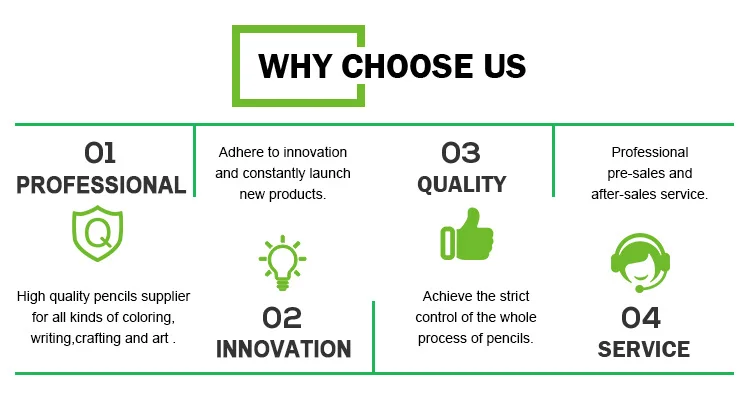 WHY CHOOSE US

01
PROFESSIONAL

Q

High quality pencils supplier for all kinds of coloring, writing,crafting and art .

Adhere to innovation and constantly launch new products.

02
INNOVATION

03
QUALITY

Achieve the strict control of the whole process of pencils.

Professional pre-sales and after-sales service.

04
SERVICE